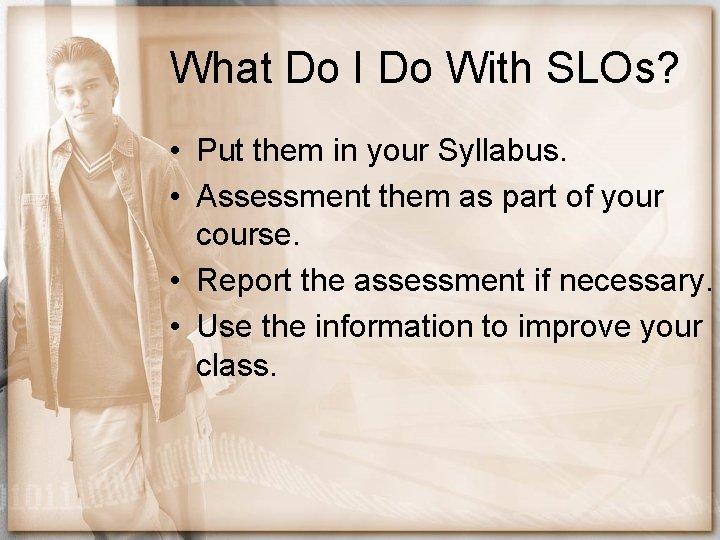 What Do I Do With SLOs?

• Put them in your Syllabus.
• Assessment them as part of your course.
• Report the assessment if necessary.
• Use the information to improve your class.